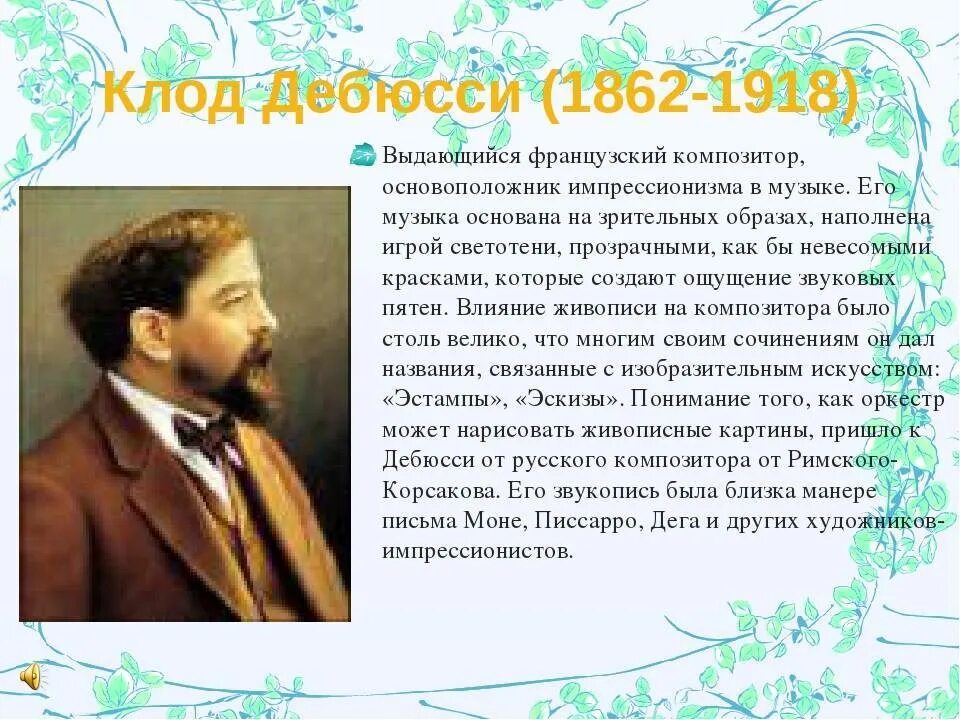 Клод Дебюсси (1862-1918)

Выдающийся французский композитор, основоположник импрессионизма в музыке. Его музыка основана на зрительных образах, наполнена игрой светотени, прозрачными, как бы невесомыми красками, которые создают ощущение звуковых пятен. Влияние живописи на композитора было столь велико, что многим своим сочинениям он дал названия, связанные с изобразительным искусством: «Эстампы», «Эскизы». Понимание того, как оркестр может нарисовать живописные картины, пришло к Дебюсси от русского композитора от Римского-Корсакова. Его звукопись была близка манере письма Моне, Писсарро, Дега и других художников-импрессионистов.